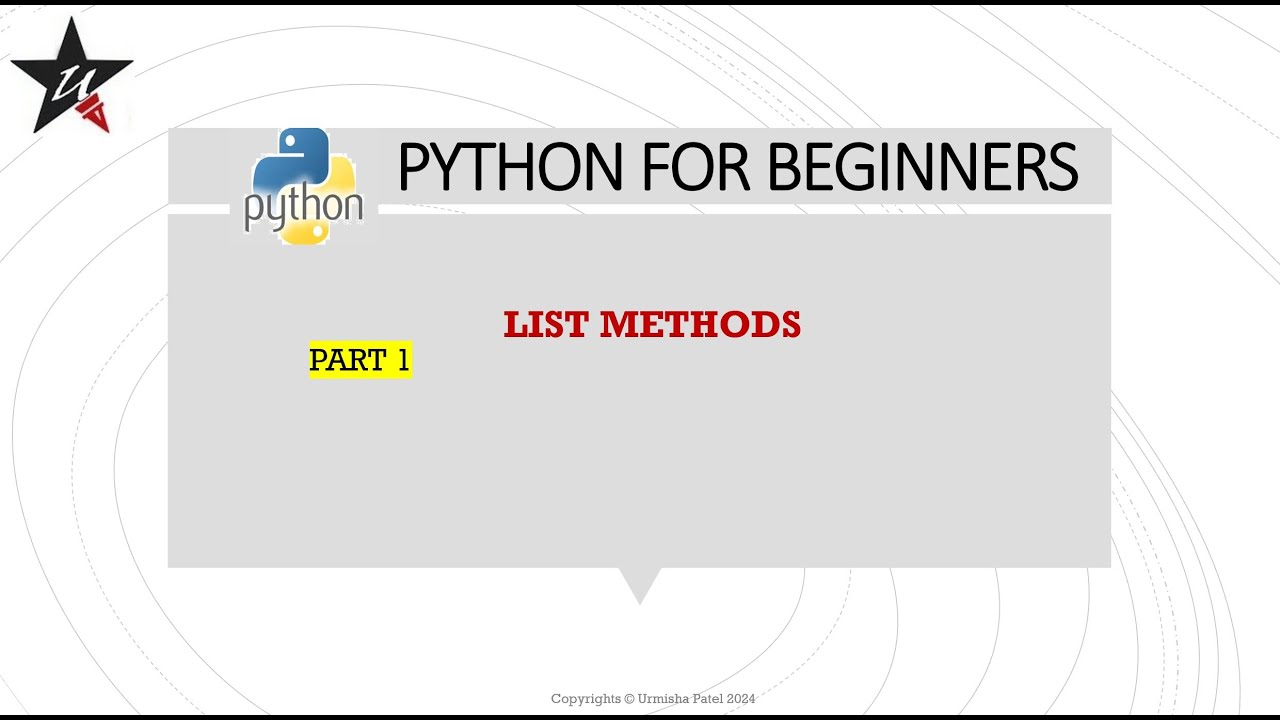 U

python

PYTHON FOR BEGINNERS

LIST METHODS

PART 1

Copyrights © Urmisha Patel 2024